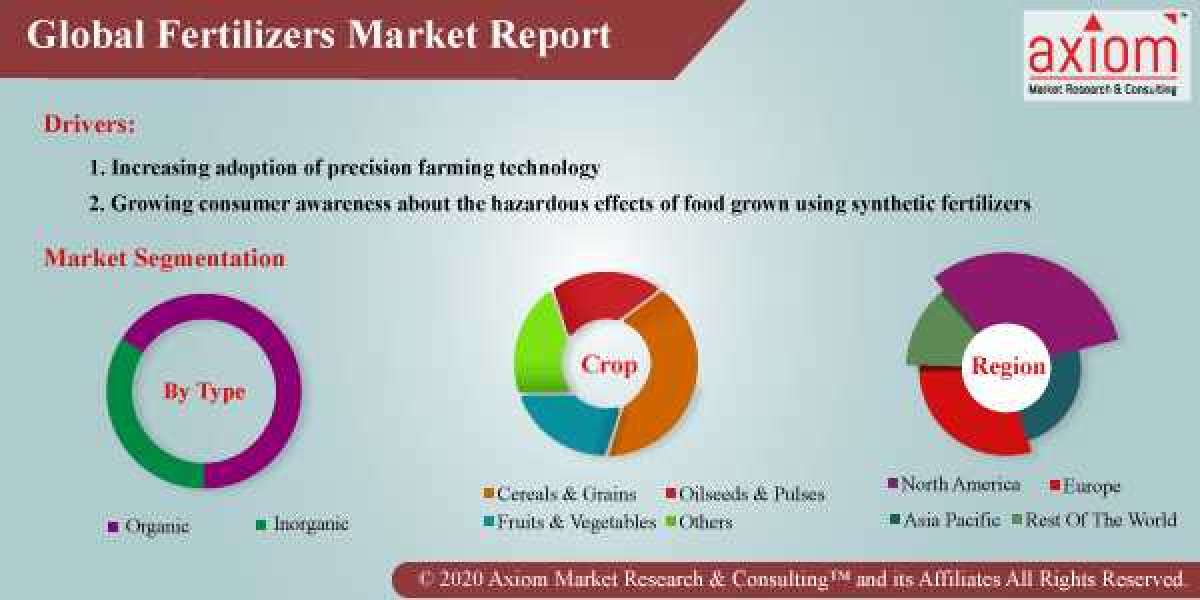 Global Fertilizers Market Report

axiom
Market Research & Consulting

Drivers:

1. Increasing adoption of precision farming technology

2. Growing consumer awareness about the hazardous effects of food grown using synthetic fertilizers

Market Segmentation

By Type

Organic Inorganic

Crop

Cereals & Grains Oilseeds & Pulses
Fruits & Vegetables Others

Region

North America Europe
Asia Pacific Rest Of The World

© 2020 Axiom Market Research & Consulting™ and its Affiliates All Rights Reserved.